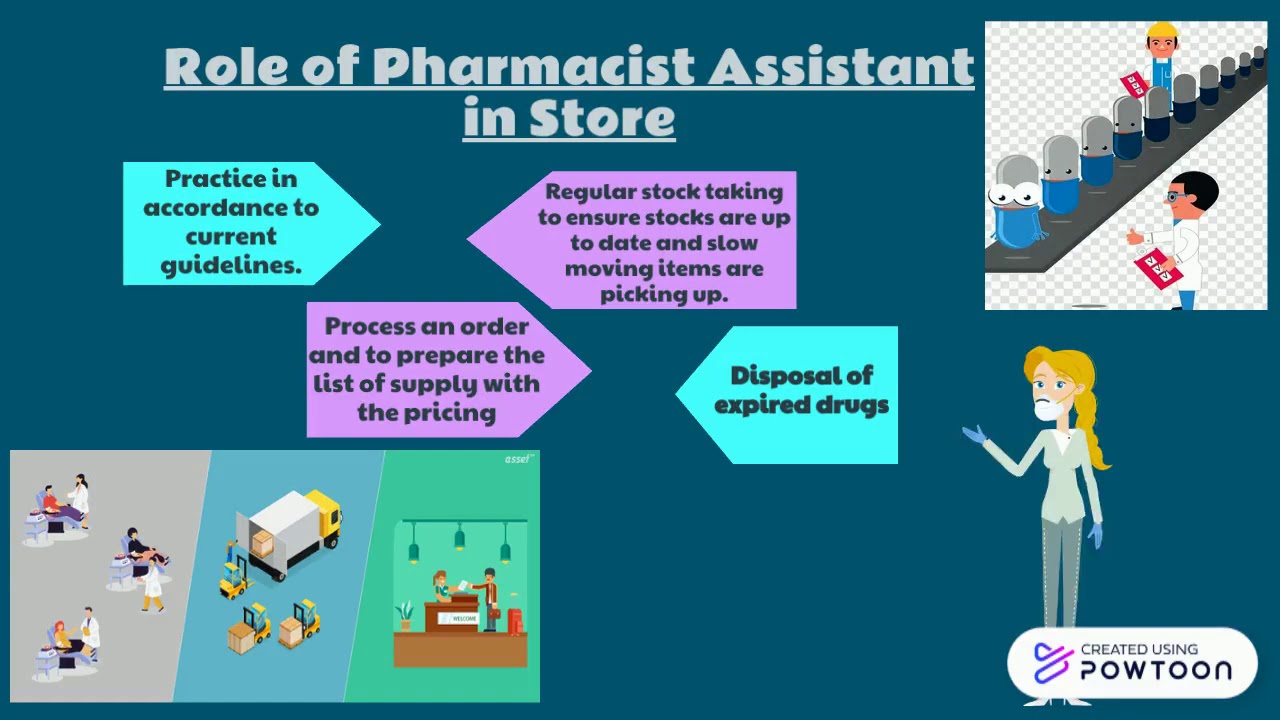 Role of Pharmacist Assistant in Store

Practice in accordance to current guidelines.

Regular stock taking to ensure stocks are up to date and slow moving items are picking up.

Process an order and to prepare the list of supply with the pricing

Disposal of expired drugs

asset

WELCOME

CREATED USING POWTOON